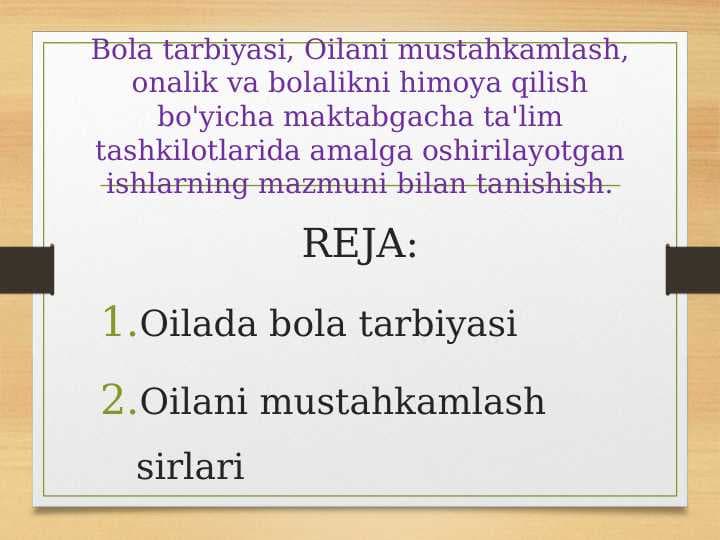 Bola tarbiyasi, Oilani mustahkamlash, onalik va bolalikni himoya qilish bo'yicha maktabgacha ta'lim tashkilotlarida amalga oshirilayotgan ishlarning mazmuni bilan tanishish.

REJA:

1. Oilada bola tarbiyasi

2. Oilani mustahkamlash sirlari